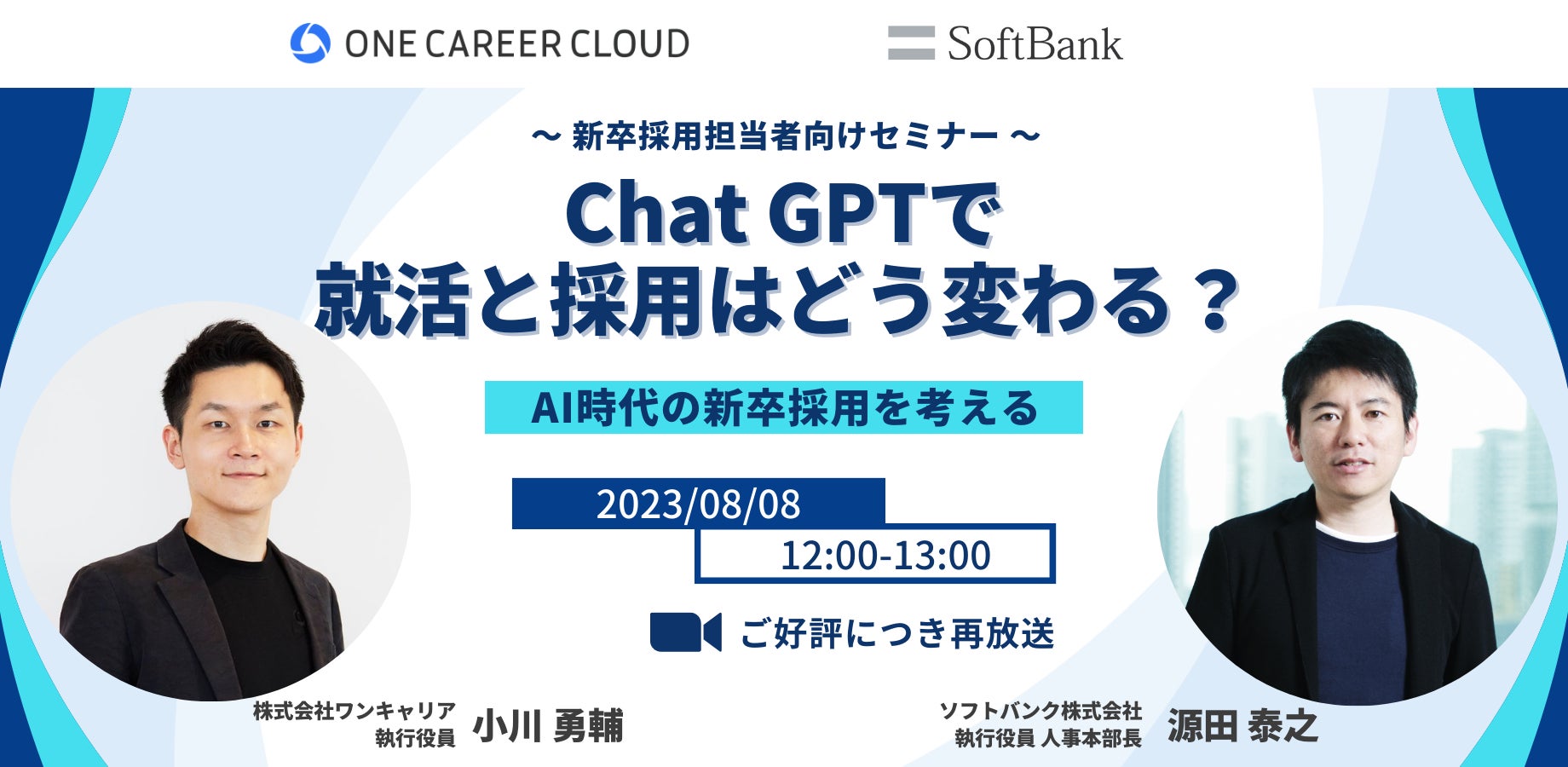 ONE CAREER CLOUD

SoftBank

〜 新卒採用担当者向けセミナー 〜

Chat GPTで
就活と採用はどう変わる？

AI時代の新卒採用を考える

2023/08/08

12:00-13:00

ご好評につき再放送

株式会社ワンキャリア
執行役員 小川 勇輔

ソフトバンク株式会社
執行役員 人事本部長 源田 泰之